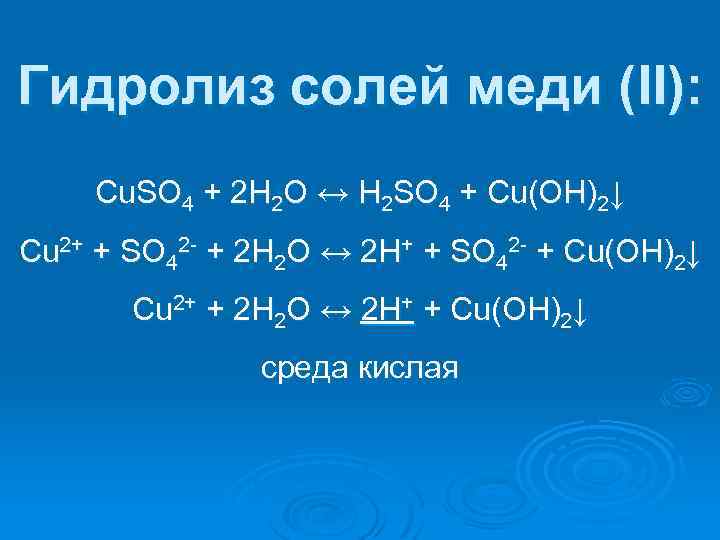 Гидролиз солей меди (II):

$CuSO_4 + 2H_2O \leftrightarrow H_2SO_4 + Cu(OH)_2\downarrow$

$Cu^{2+} + SO_4^{2-} + 2H_2O \leftrightarrow 2H^+ + SO_4^{2-} + Cu(OH)_2\downarrow$

$Cu^{2+} + 2H_2O \leftrightarrow \underline{2H^+} + Cu(OH)_2\downarrow$

среда кислая